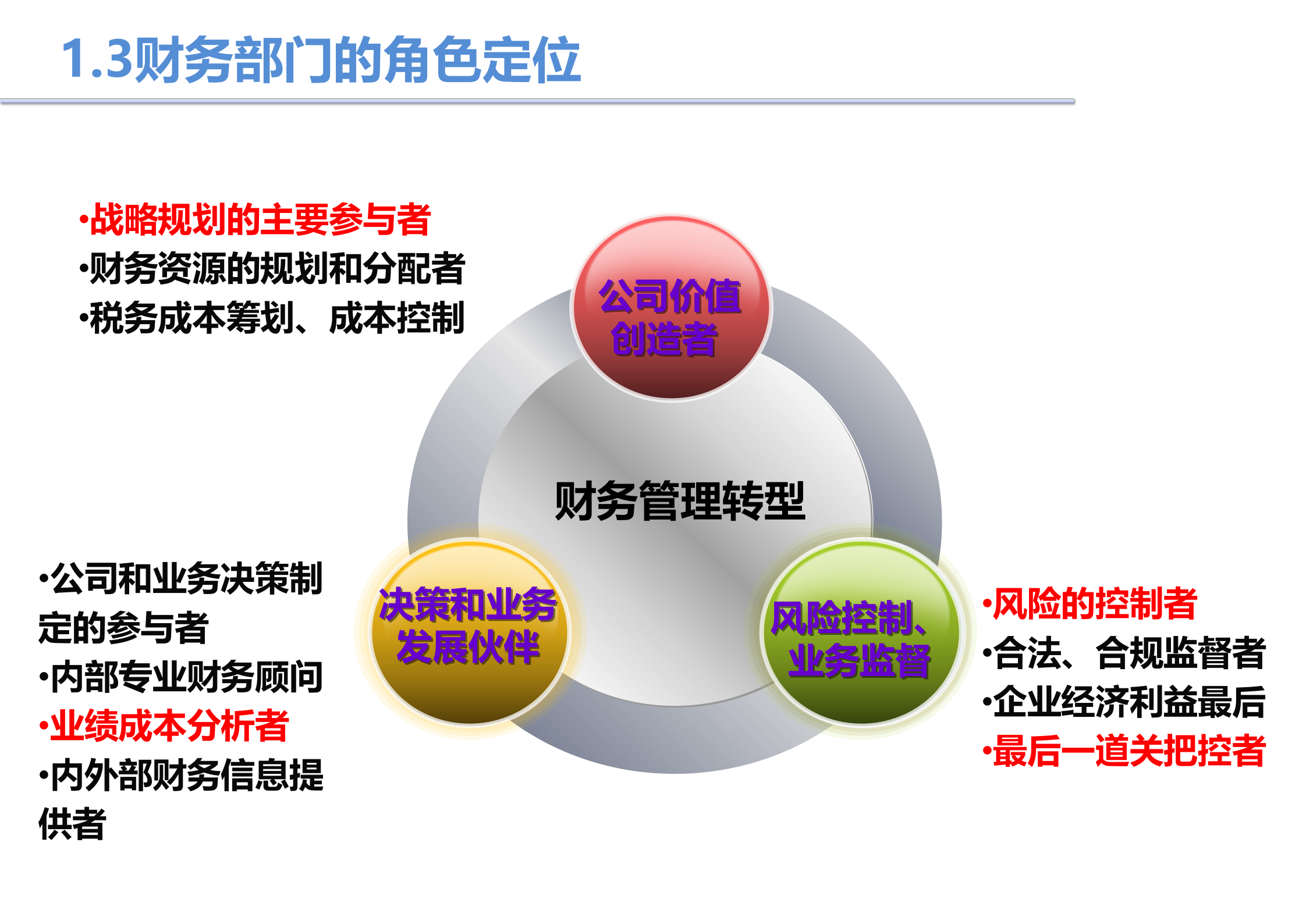 1.3财务部门的角色定位

•战略规划的主要参与者
•财务资源的规划和分配者
•税务成本筹划、成本控制

公司价值创造者

财务管理转型

•公司和业务决策制定的参与者
•内部专业财务顾问
•业绩成本分析者
•内外部财务信息提供者

决策和业务发展伙伴

风险控制、业务监督

•风险的控制者
•合法、合规监督者
•企业经济利益最后
•最后一道关把控者